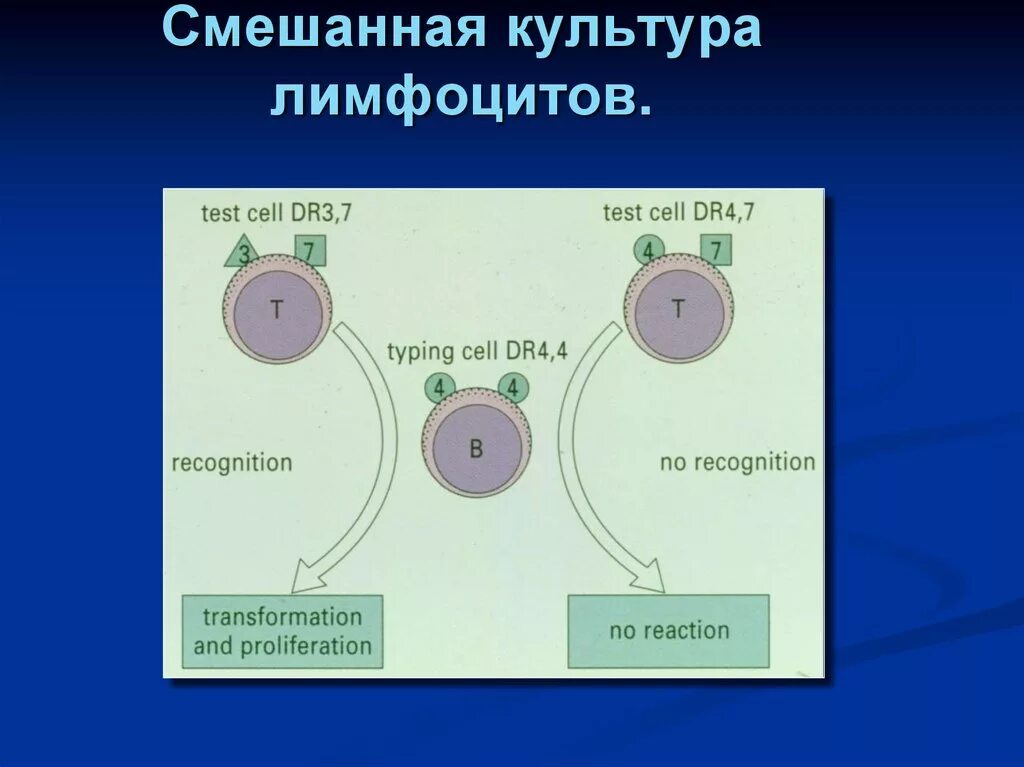 Смешанная культура лимфоцитов.

test cell DR3,7

3

7

T

test cell DR4,7

4

7

T

typing cell DR4,4

4

4

B

recognition

no recognition

transformation and proliferation

no reaction